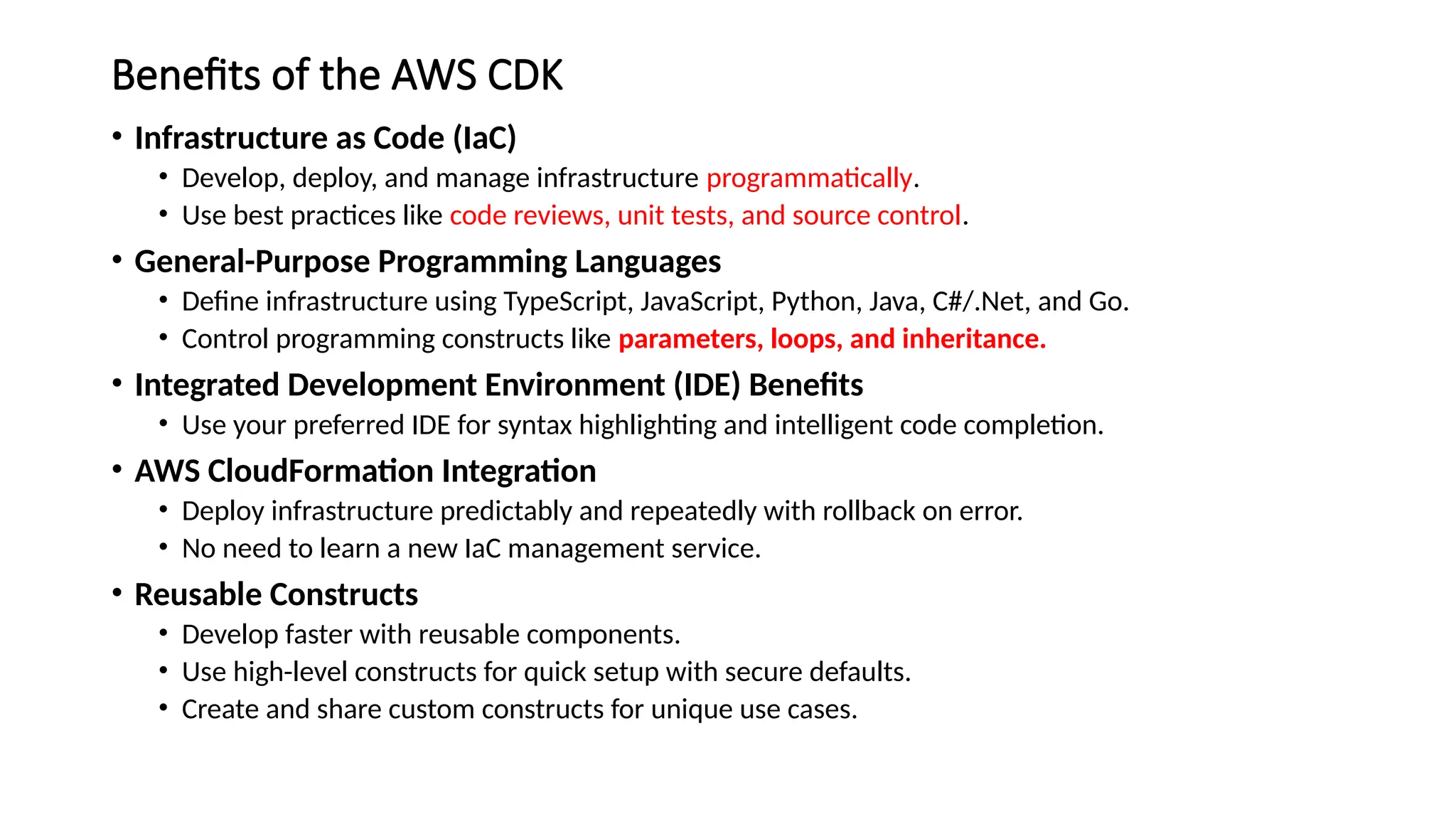 Benefits of the AWS CDK

• Infrastructure as Code (IaC)
  • Develop, deploy, and manage infrastructure programmatically.
  • Use best practices like code reviews, unit tests, and source control.
• General-Purpose Programming Languages
  • Define infrastructure using TypeScript, JavaScript, Python, Java, C#/.Net, and Go.
  • Control programming constructs like parameters, loops, and inheritance.
• Integrated Development Environment (IDE) Benefits
  • Use your preferred IDE for syntax highlighting and intelligent code completion.
• AWS CloudFormation Integration
  • Deploy infrastructure predictably and repeatedly with rollback on error.
  • No need to learn a new IaC management service.
• Reusable Constructs
  • Develop faster with reusable components.
  • Use high-level constructs for quick setup with secure defaults.
  • Create and share custom constructs for unique use cases.